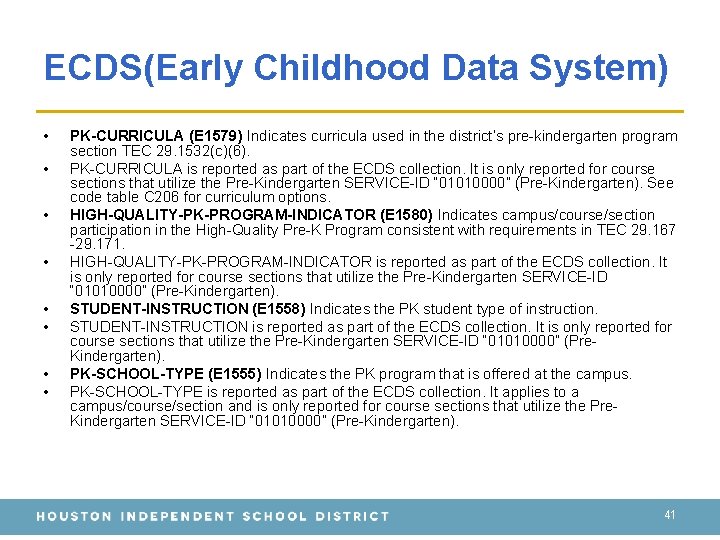 ECDS(Early Childhood Data System)

• PK-CURRICULA (E1579) Indicates curricula used in the district's pre-kindergarten program section TEC 29.1532(c)(6).
• PK-CURRICULA is reported as part of the ECDS collection. It is only reported for course sections that utilize the Pre-Kindergarten SERVICE-ID "01010000" (Pre-Kindergarten). See code table C206 for curriculum options.
• HIGH-QUALITY-PK-PROGRAM-INDICATOR (E1580) Indicates campus/course/section participation in the High-Quality Pre-K Program consistent with requirements in TEC 29.167 -29.171.
• HIGH-QUALITY-PK-PROGRAM-INDICATOR is reported as part of the ECDS collection. It is only reported for course sections that utilize the Pre-Kindergarten SERVICE-ID "01010000" (Pre-Kindergarten).
• STUDENT-INSTRUCTION (E1558) Indicates the PK student type of instruction.
• STUDENT-INSTRUCTION is reported as part of the ECDS collection. It is only reported for course sections that utilize the Pre-Kindergarten SERVICE-ID "01010000" (Pre-Kindergarten).
• PK-SCHOOL-TYPE (E1555) Indicates the PK program that is offered at the campus.
• PK-SCHOOL-TYPE is reported as part of the ECDS collection. It applies to a campus/course/section and is only reported for course sections that utilize the Pre-Kindergarten SERVICE-ID "01010000" (Pre-Kindergarten).

HOUSTON INDEPENDENT SCHOOL DISTRICT 41